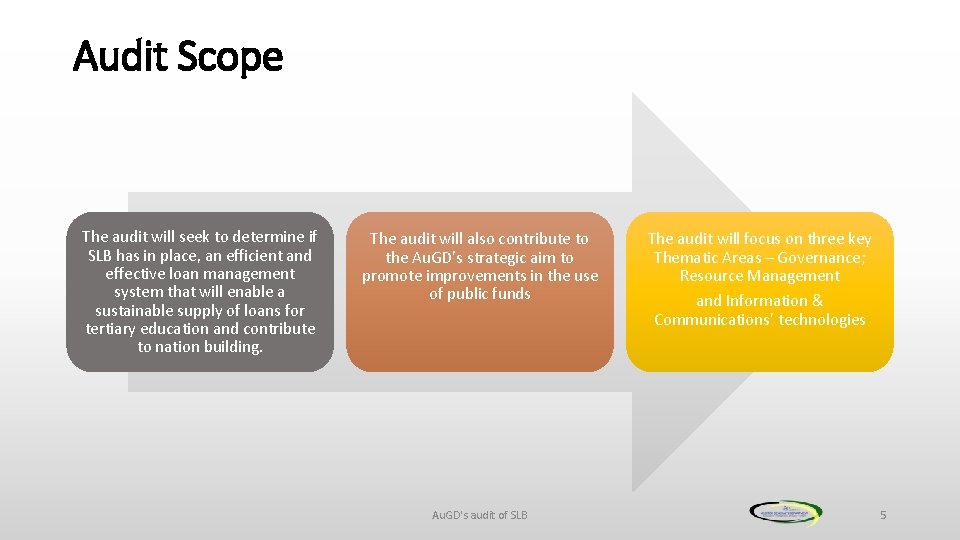 Audit Scope

The audit will seek to determine if SLB has in place, an efficient and effective loan management system that will enable a sustainable supply of loans for tertiary education and contribute to nation building.

The audit will also contribute to the AuGD's strategic aim to promote improvements in the use of public funds

The audit will focus on three key Thematic Areas – Governance; Resource Management

and Information & Communications' technologies

AuGD's audit of SLB

5